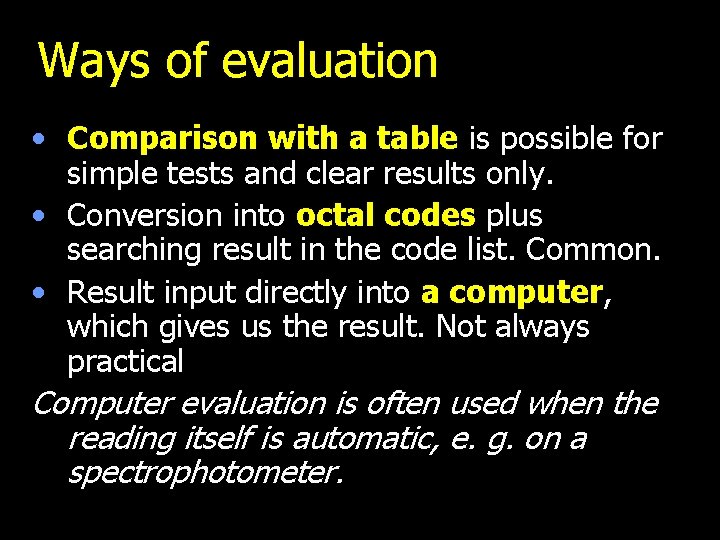 Ways of evaluation

• Comparison with a table is possible for simple tests and clear results only.
• Conversion into octal codes plus searching result in the code list. Common.
• Result input directly into a computer, which gives us the result. Not always practical

Computer evaluation is often used when the reading itself is automatic, e. g. on a spectrophotometer.